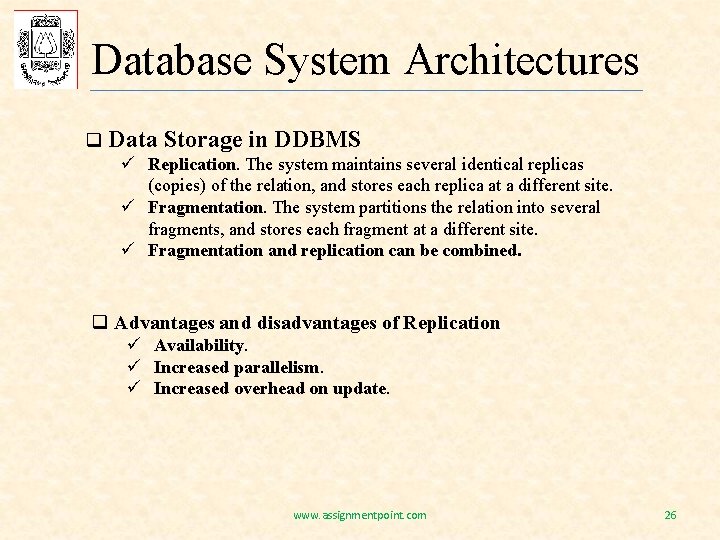 Database System Architectures

❑ Data Storage in DDBMS
✓ Replication. The system maintains several identical replicas (copies) of the relation, and stores each replica at a different site.
✓ Fragmentation. The system partitions the relation into several fragments, and stores each fragment at a different site.
✓ Fragmentation and replication can be combined.

❑ Advantages and disadvantages of Replication
✓ Availability.
✓ Increased parallelism.
✓ Increased overhead on update.

www.assignmentpoint.com

26